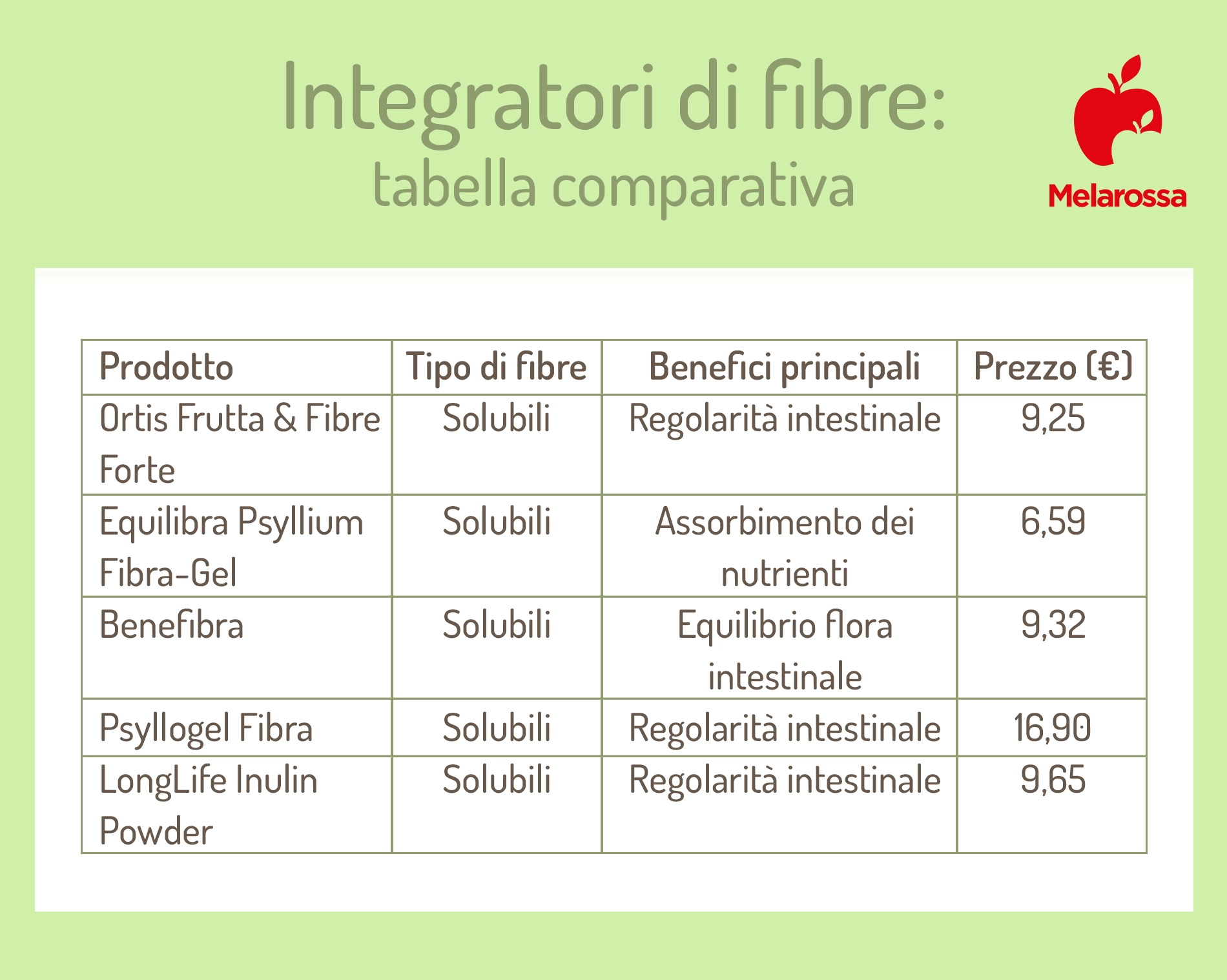 Integratori di fibre:
tabella comparativa

Melarossa

| Prodotto | Tipo di fibre | Benefici principali | Prezzo (€) |
|---|---|---|---|
| Ortis Frutta & Fibre Forte | Solubili | Regolarità intestinale | 9,25 |
| Equilibra Psyllium Fibra-Gel | Solubili | Assorbimento dei nutrienti | 6,59 |
| Benefibra | Solubili | Equilibrio flora intestinale | 9,32 |
| Psyllogel Fibra | Solubili | Regolarità intestinale | 16,90 |
| LongLife Inulin Powder | Solubili | Regolarità intestinale | 9,65 |